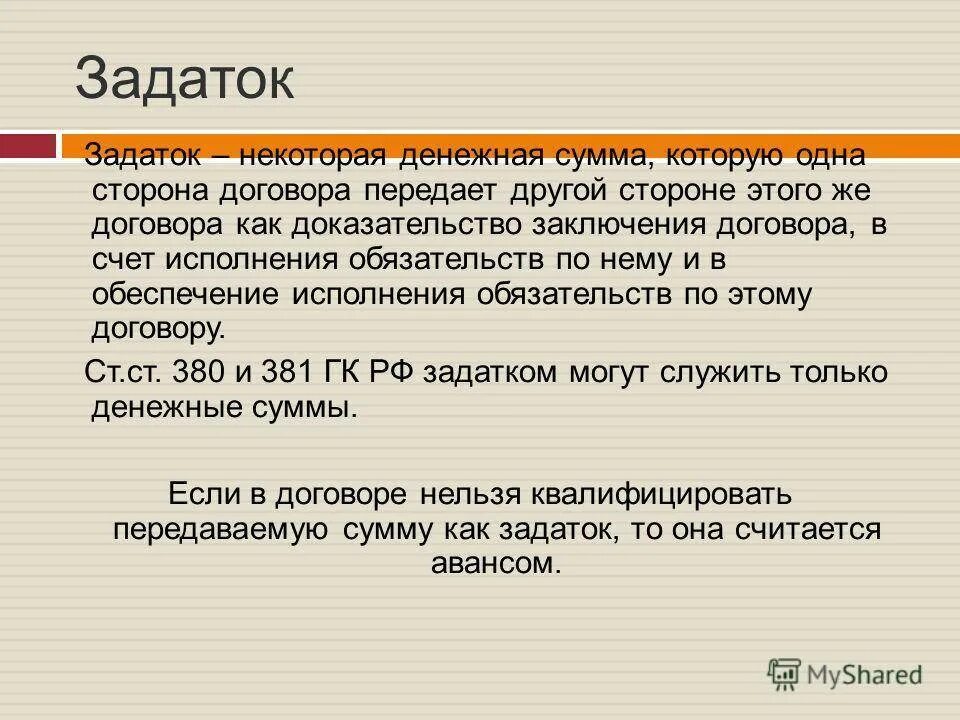 Задаток

Задаток – некоторая денежная сумма, которую одна сторона договора передает другой стороне этого же договора как доказательство заключения договора, в счет исполнения обязательств по нему и в обеспечение исполнения обязательств по этому договору.

Ст.ст. 380 и 381 ГК РФ задатком могут служить только денежные суммы.

Если в договоре нельзя квалифицировать передаваемую сумму как задаток, то она считается авансом.

MyShared